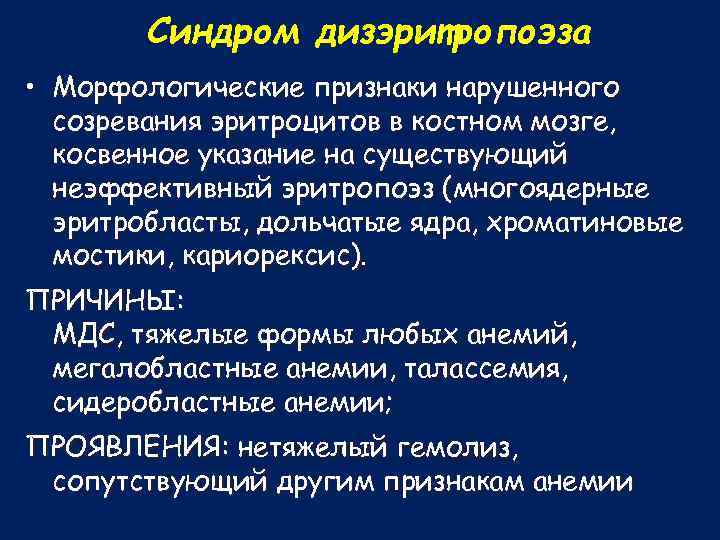 Синдром дизэритропоэза

• Морфологические признаки нарушенного созревания эритроцитов в костном мозге, косвенное указание на существующий неэффективный эритропоэз (многоядерные эритробласты, дольчатые ядра, хроматиновые мостики, кариорексис).

ПРИЧИНЫ:
МДС, тяжелые формы любых анемий, мегалобластные анемии, талассемия, сидеробластные анемии;

ПРОЯВЛЕНИЯ: нетяжелый гемолиз, сопутствующий другим признакам анемии